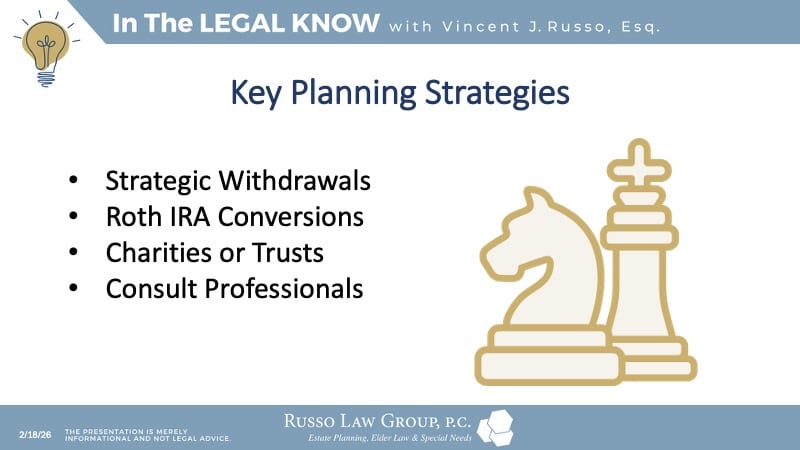 In The LEGAL KNOW with Vincent J. Russo, Esq.

Key Planning Strategies

• Strategic Withdrawals
• Roth IRA Conversions
• Charities or Trusts
• Consult Professionals

2/18/26 THE PRESENTATION IS MERELY INFORMATIONAL AND NOT LEGAL ADVICE.

RUSSO LAW GROUP, P.C.
Estate Planning, Elder Law & Special Needs